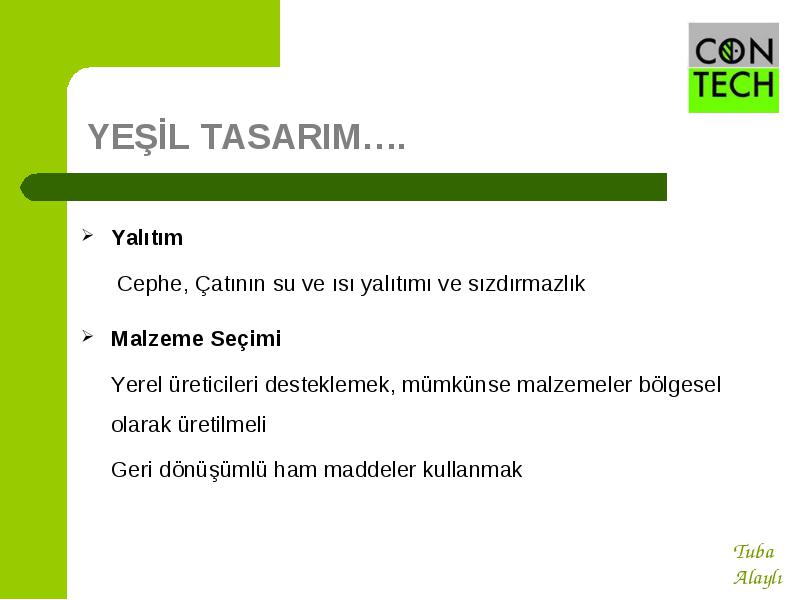 CON TECH

YEŞİL TASARIM….

➢ Yalıtım

Cephe, Çatının su ve ısı yalıtımı ve sızdırmazlık

➢ Malzeme Seçimi

Yerel üreticileri desteklemek, mümkünse malzemeler bölgesel olarak üretilmeli

Geri dönüşümlü ham maddeler kullanmak

Tuba Alaylı